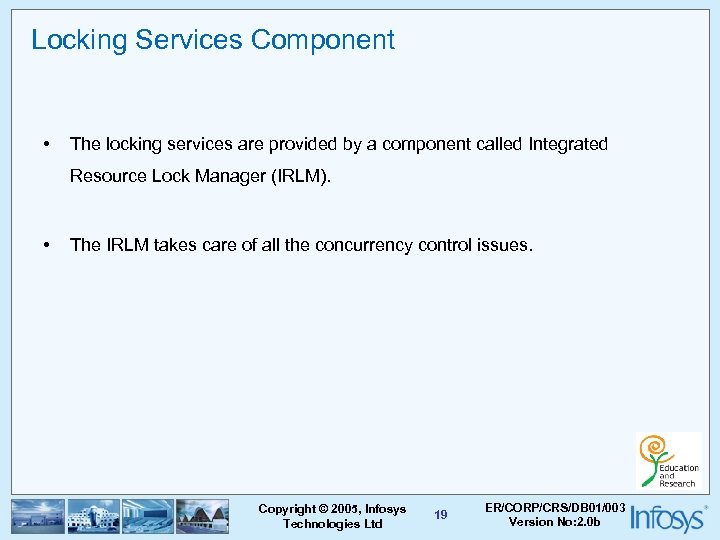 Locking Services Component

• The locking services are provided by a component called Integrated Resource Lock Manager (IRLM).

• The IRLM takes care of all the concurrency control issues.

Education and Research

Copyright © 2005, Infosys Technologies Ltd

19

ER/CORP/CRS/DB01/003 Version No:2.0b

Infosys®